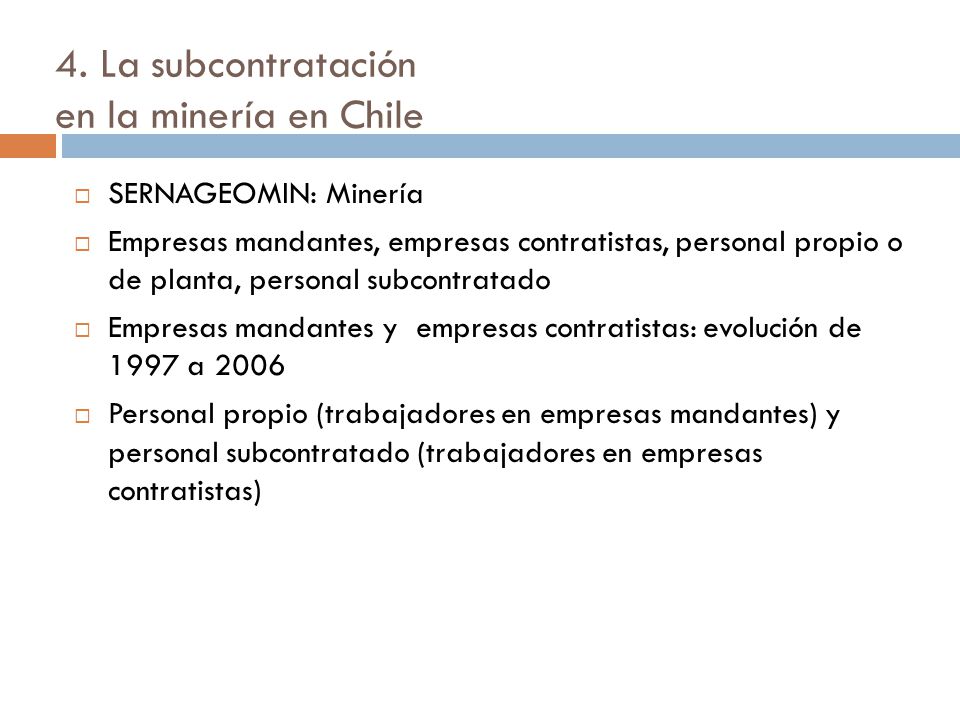 4. La subcontratación
en la minería en Chile

SERNAGEOMIN: Minería

Empresas mandantes, empresas contratistas, personal propio o de planta, personal subcontratado

Empresas mandantes y empresas contratistas: evolución de 1997 a 2006

Personal propio (trabajadores en empresas mandantes) y personal subcontratado (trabajadores en empresas contratistas)